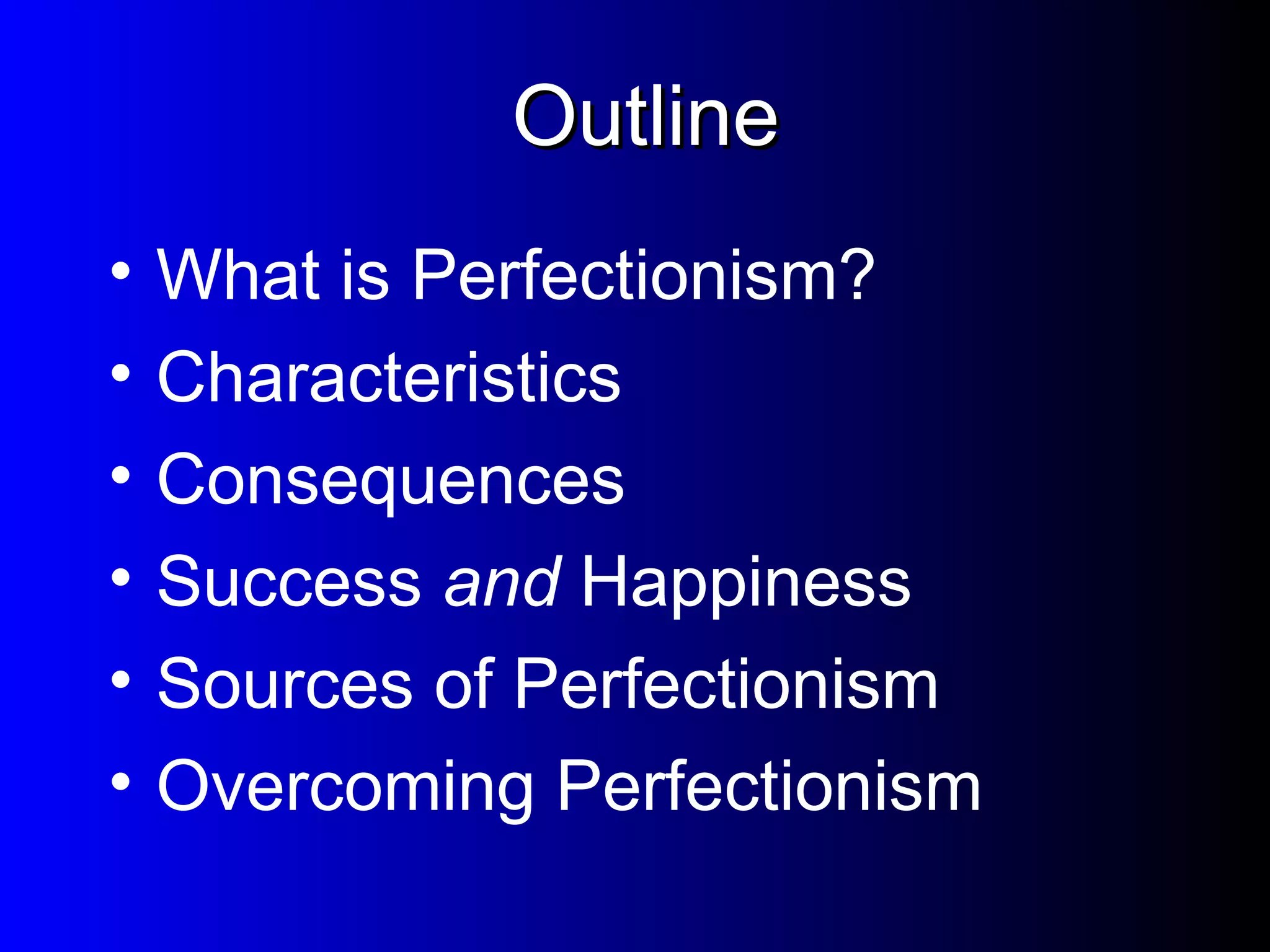 Outline

• What is Perfectionism?
• Characteristics
• Consequences
• Success and Happiness
• Sources of Perfectionism
• Overcoming Perfectionism